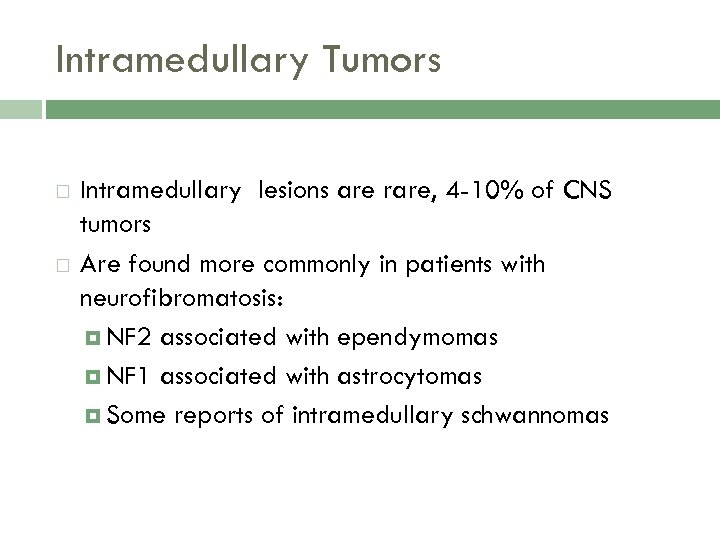 Intramedullary Tumors

Intramedullary lesions are rare, 4-10% of CNS tumors

Are found more commonly in patients with neurofibromatosis:

NF2 associated with ependymomas

NF1 associated with astrocytomas

Some reports of intramedullary schwannomas